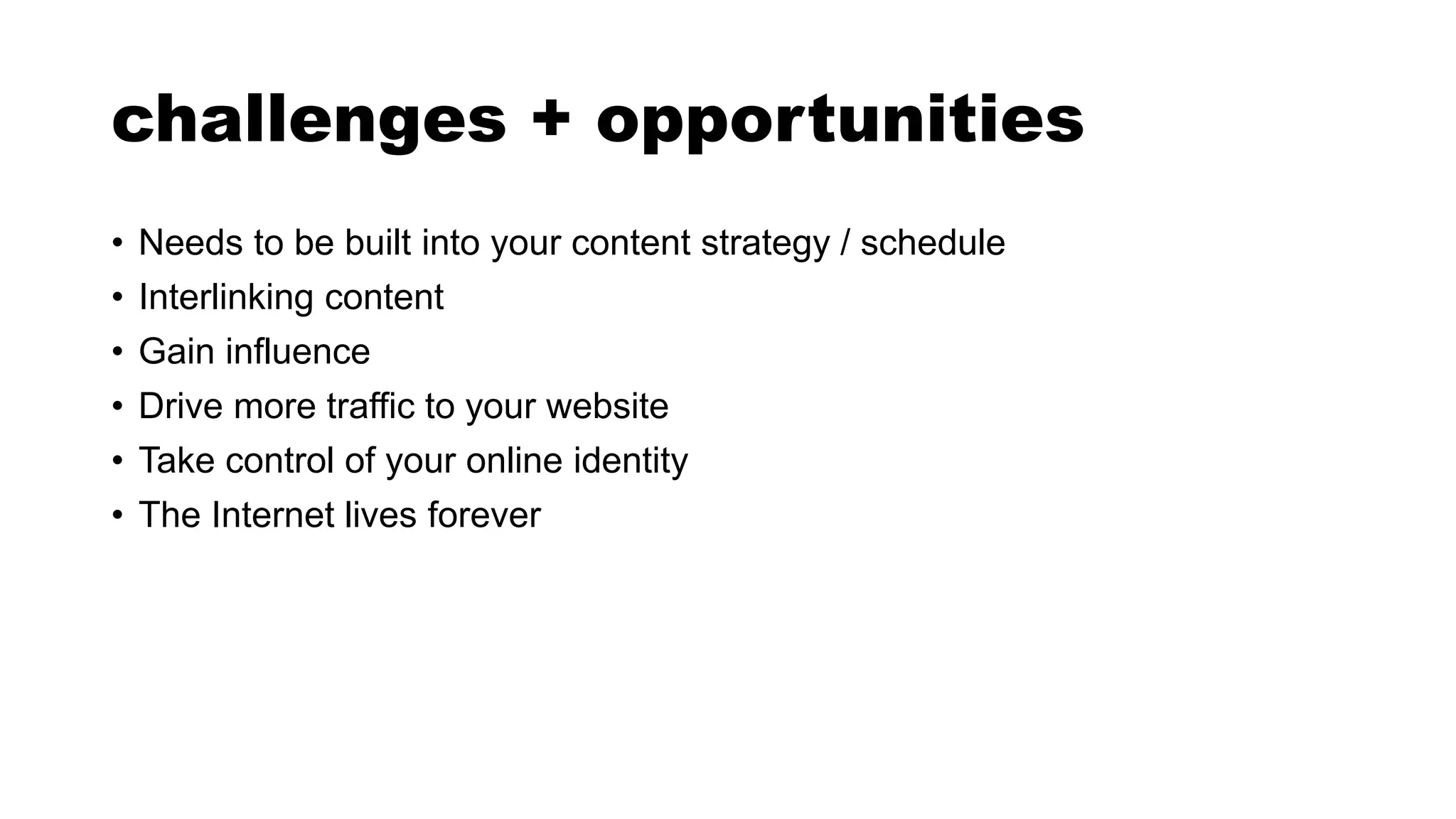 challenges + opportunities

• Needs to be built into your content strategy / schedule
• Interlinking content
• Gain influence
• Drive more traffic to your website
• Take control of your online identity
• The Internet lives forever